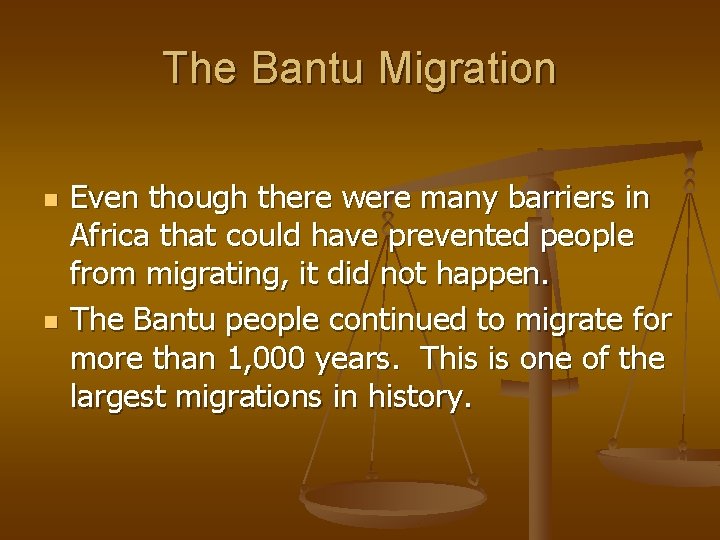 The Bantu Migration

- Even though there were many barriers in Africa that could have prevented people from migrating, it did not happen.
- The Bantu people continued to migrate for more than 1,000 years. This is one of the largest migrations in history.